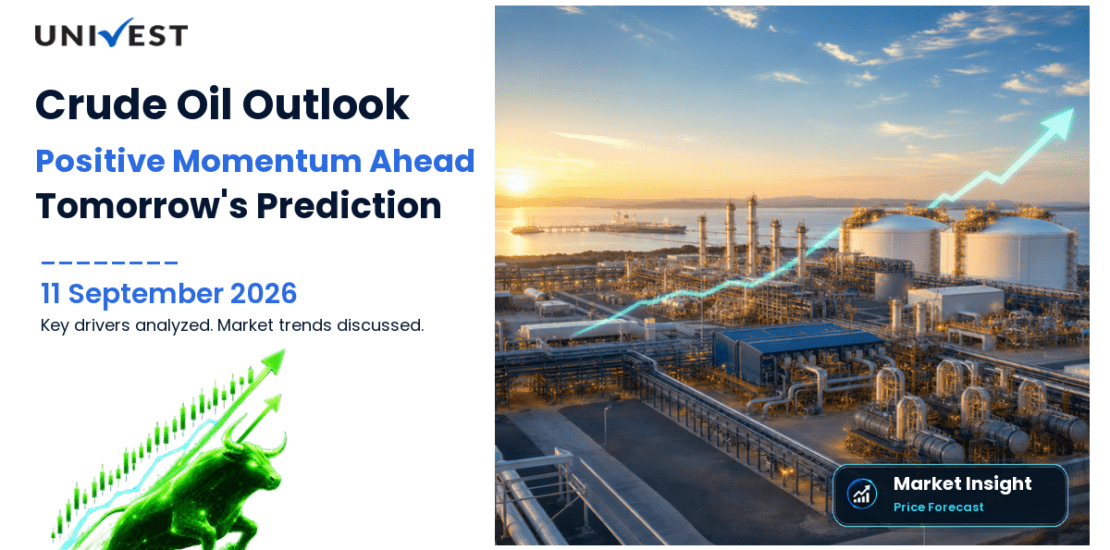 UNIVEST

Crude Oil Outlook

Positive Momentum Ahead

Tomorrow's Prediction

11 September 2026

Key drivers analyzed. Market trends discussed.

Market Insight

Price Forecast